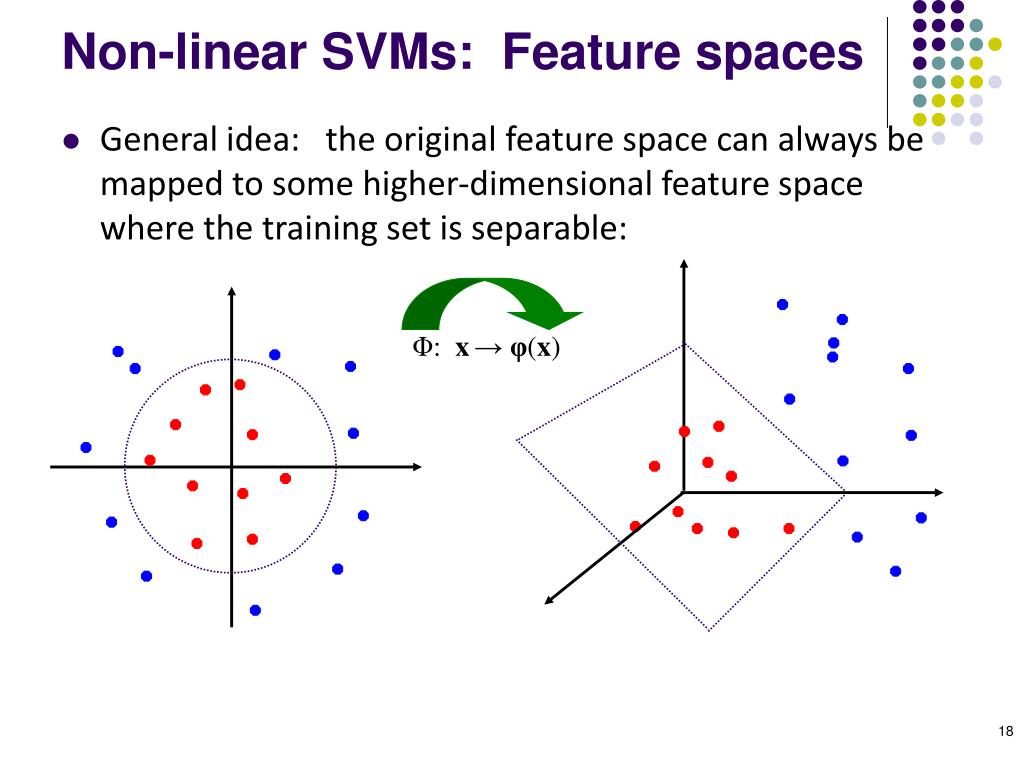 Non-linear SVMs: Feature spaces

General idea: the original feature space can always be mapped to some higher-dimensional feature space where the training set is separable:

$\Phi$: $\mathbf{x} \rightarrow \varphi(\mathbf{x})$

18